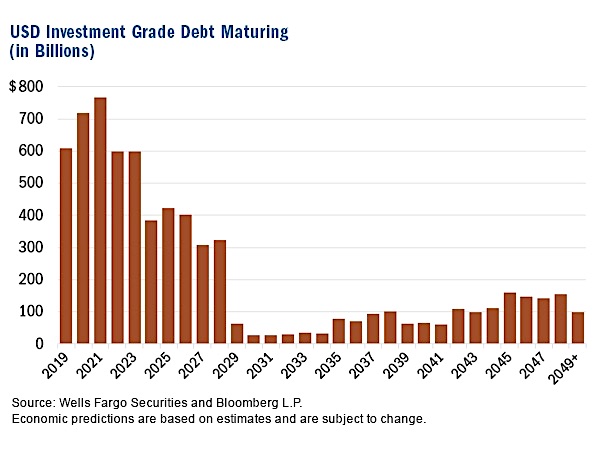 USD Investment Grade Debt Maturing
(in Billions)

$800
700
600
500
400
300
200
100
0

2019
2021
2023
2025
2027
2029
2031
2033
2035
2037
2039
2041
2043
2045
2047
2049+

Source: Wells Fargo Securities and Bloomberg L.P.
Economic predictions are based on estimates and are subject to change.